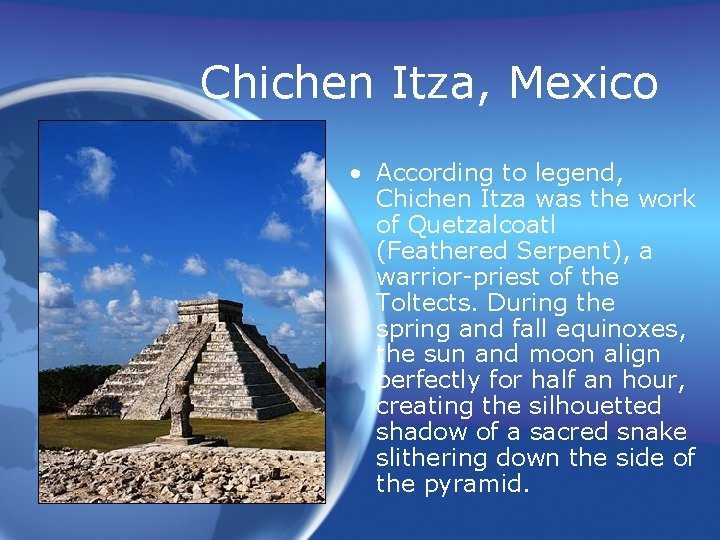 Chichen Itza, Mexico

• According to legend, Chichen Itza was the work of Quetzalcoatl (Feathered Serpent), a warrior-priest of the Toltects. During the spring and fall equinoxes, the sun and moon align perfectly for half an hour, creating the silhouetted shadow of a sacred snake slithering down the side of the pyramid.